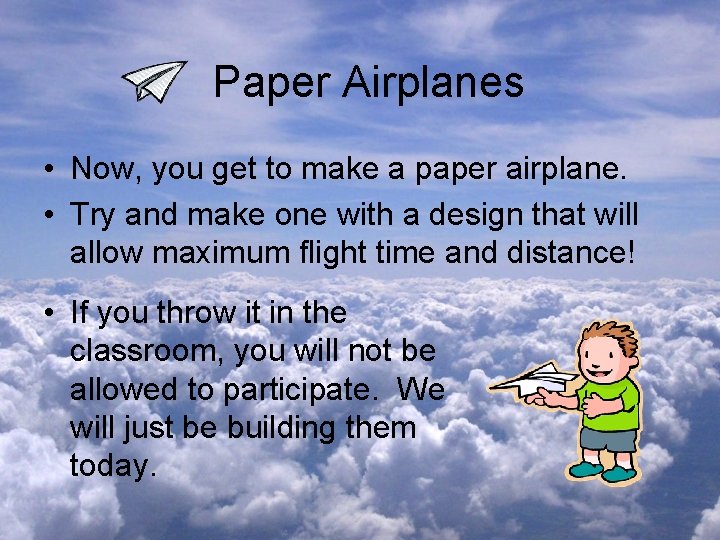 Paper Airplanes

• Now, you get to make a paper airplane.

• Try and make one with a design that will allow maximum flight time and distance!

• If you throw it in the classroom, you will not be allowed to participate.  We will just be building them today.